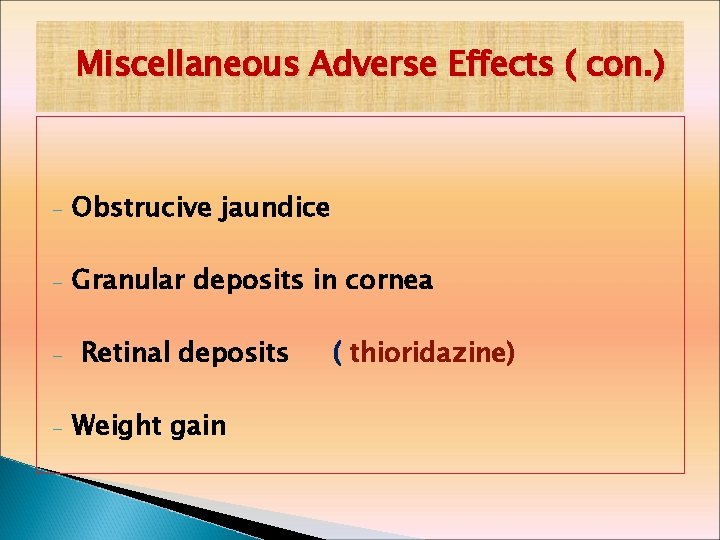 Miscellaneous Adverse Effects ( con.)

- Obstrucive jaundice

- Granular deposits in cornea

- Retinal deposits ( thioridazine)

- Weight gain